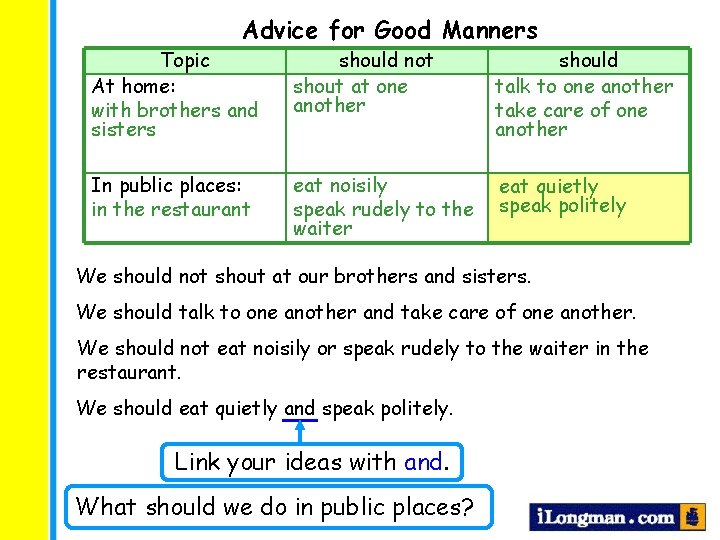 Advice for Good Manners

| Topic | should not | should |
|---|---|---|
| At home: with brothers and sisters | shout at one another | talk to one another take care of one another |
| In public places: in the restaurant | eat noisily speak rudely to the waiter | eat quietly speak politely |

We should not shout at our brothers and sisters.

We should talk to one another and take care of one another.

We should not eat noisily or speak rudely to the waiter in the restaurant.

We should eat quietly and speak politely.

Link your ideas with and.

What should we do in public places?

iLongman.com